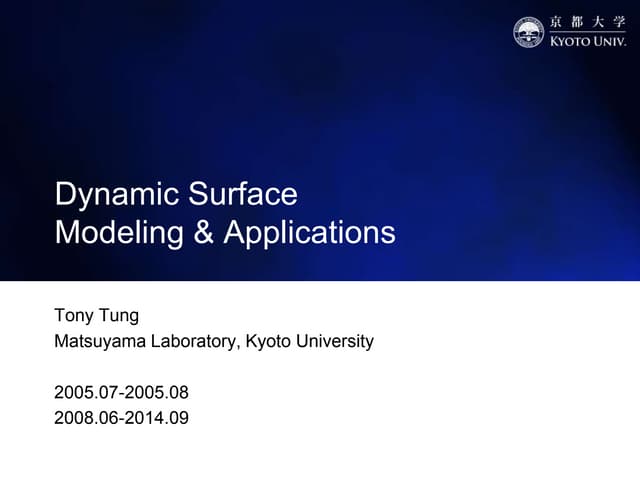 京都大学
KYOTO UNIV.

Dynamic Surface Modeling & Applications

Tony Tung
Matsuyama Laboratory, Kyoto University

2005.07-2005.08
2008.06-2014.09